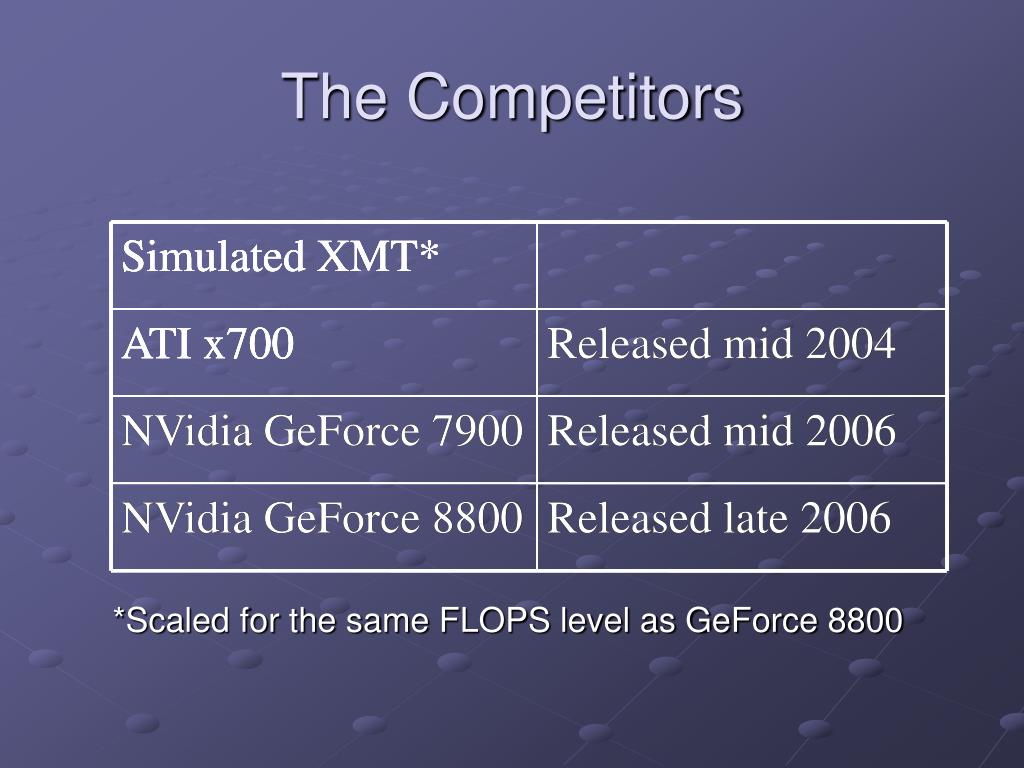 The Competitors

| Simulated XMT* | |
|---|---|
| ATI x700 | Released mid 2004 |
| NVidia GeForce 7900 | Released mid 2006 |
| NVidia GeForce 8800 | Released late 2006 |

*Scaled for the same FLOPS level as GeForce 8800